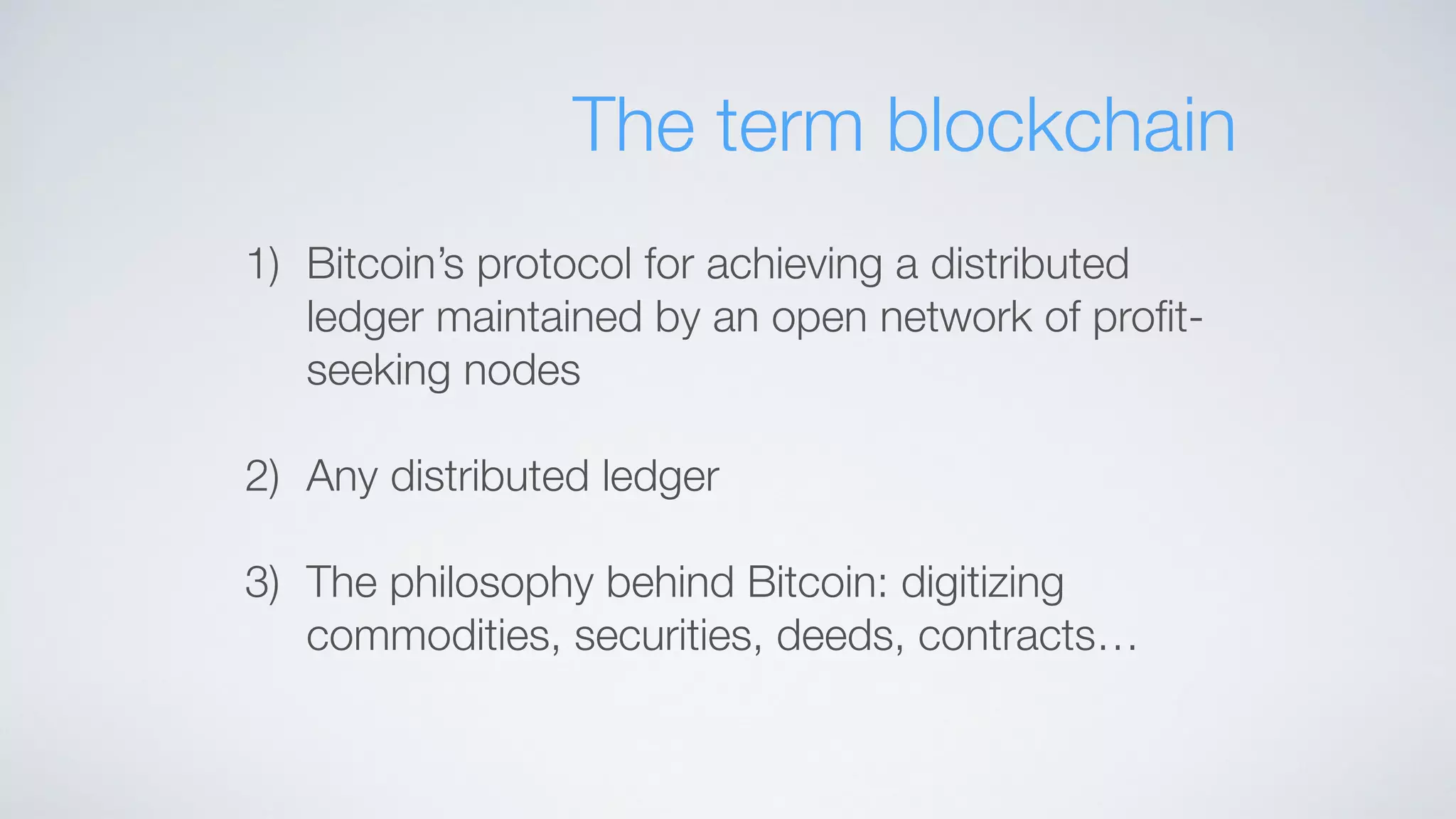 The term blockchain

1) Bitcoin's protocol for achieving a distributed ledger maintained by an open network of profit-seeking nodes

2) Any distributed ledger

3) The philosophy behind Bitcoin: digitizing commodities, securities, deeds, contracts…